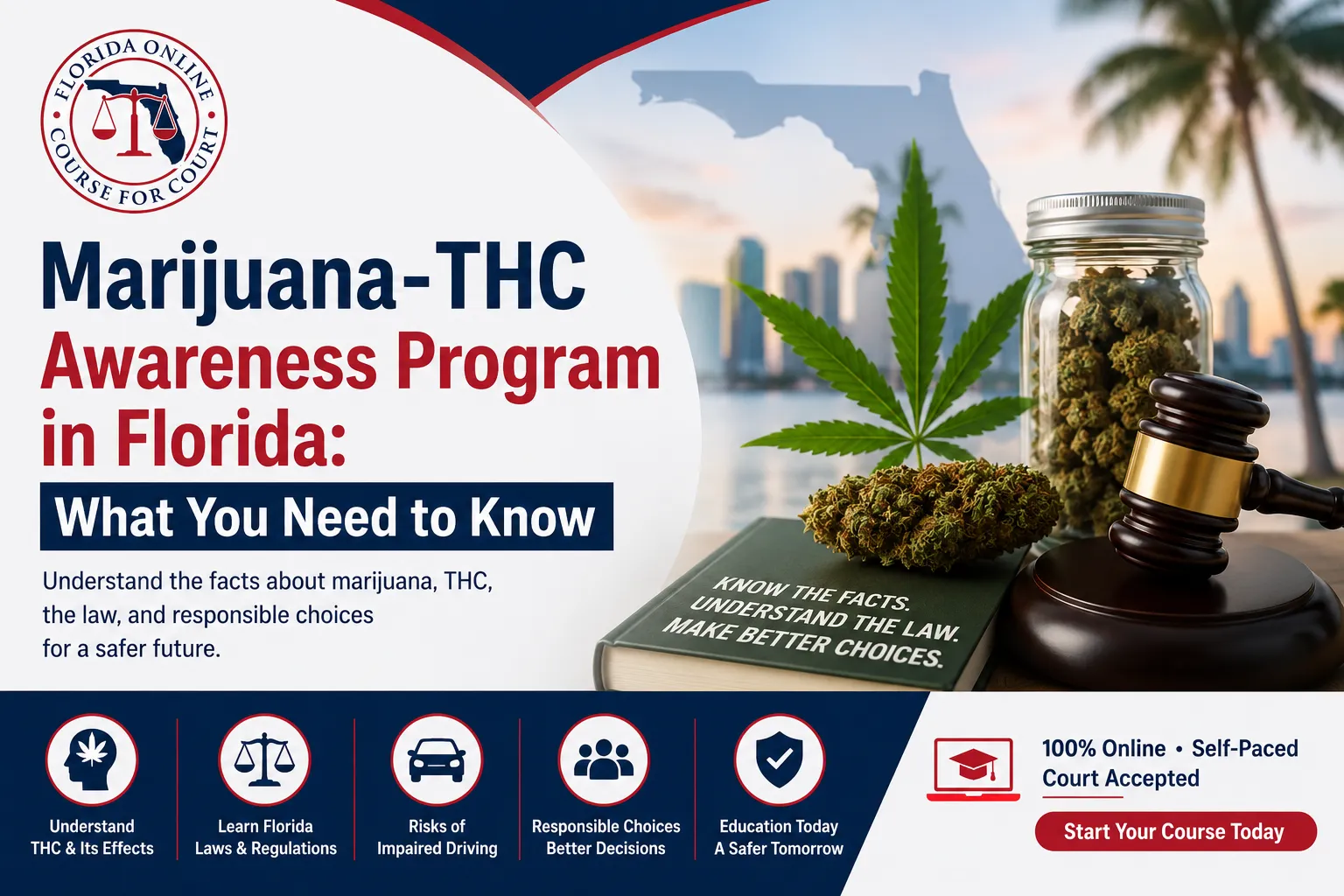 FLORIDA ONLINE COURSE FOR COURT

Marijuana-THC Awareness Program in Florida:

What You Need to Know

Understand the facts about marijuana, THC, the law, and responsible choices for a safer future.

KNOW THE FACTS. UNDERSTAND THE LAW. MAKE BETTER CHOICES.

Understand THC & Its Effects

Learn Florida Laws & Regulations

Risks of Impaired Driving

Responsible Choices Better Decisions

Education Today A Safer Tomorrow

100% Online • Self-Paced
Court Accepted

Start Your Course Today